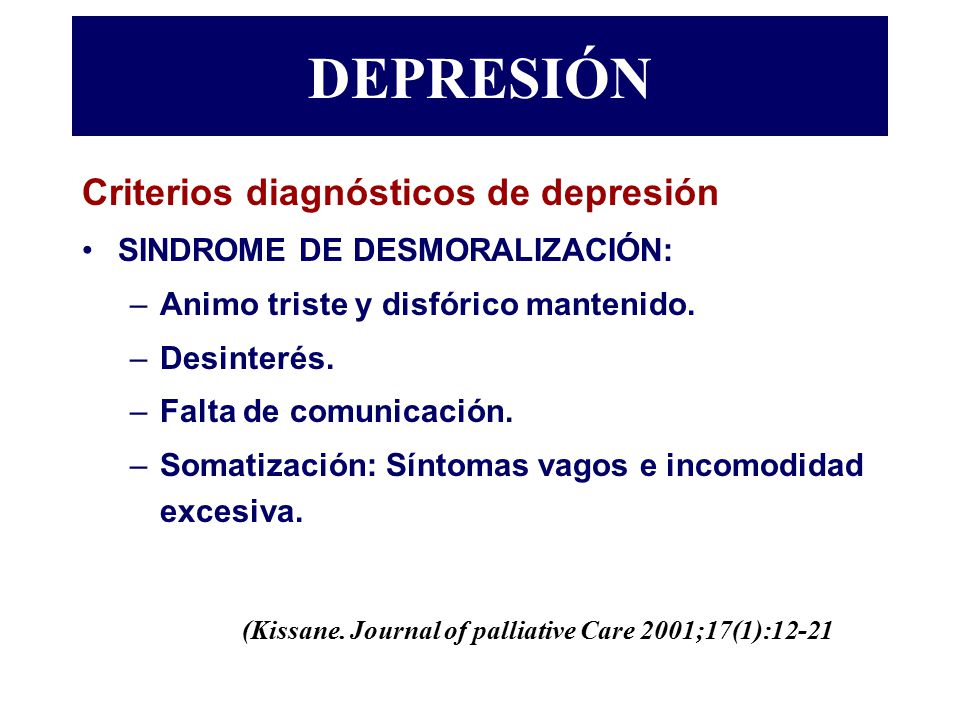 DEPRESIÓN

Criterios diagnósticos de depresión

• SINDROME DE DESMORALIZACIÓN:
  – Animo triste y disfórico mantenido.
  – Desinterés.
  – Falta de comunicación.
  – Somatización: Síntomas vagos e incomodidad excesiva.

(Kissane. Journal of palliative Care 2001;17(1):12-21